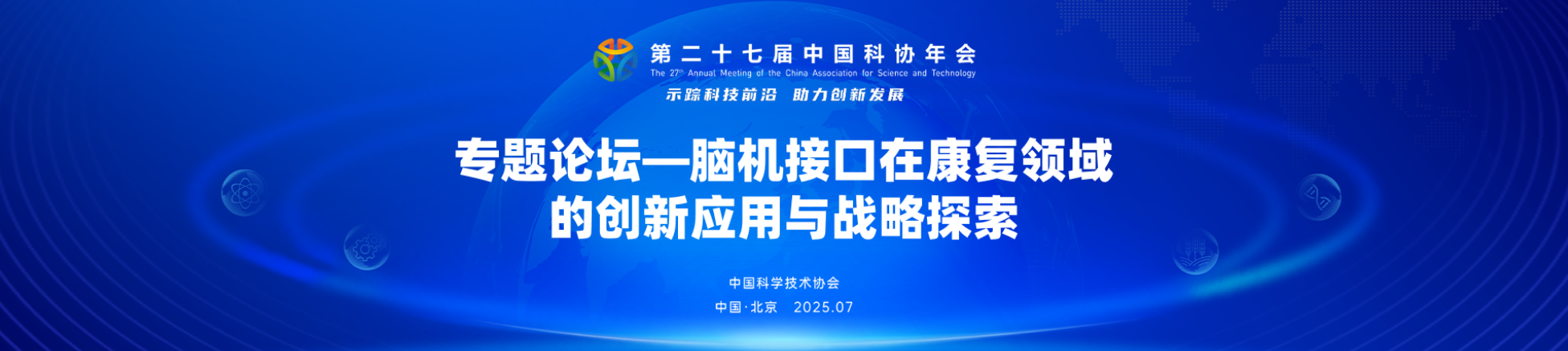 第二十七届中国科协年会
The 27th Annual Meeting of the China Association for Science and Technology
示踪科技前沿 助力创新发展

专题论坛—脑机接口在康复领域的创新应用与战略探索

中国科学技术协会
中国·北京 2025.07